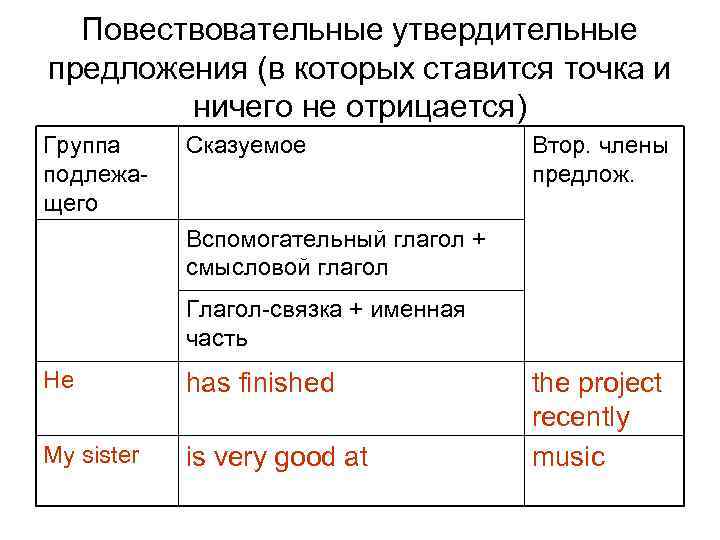 Повествовательные утвердительные предложения (в которых ставится точка и ничего не отрицается)

| Группа подлежащего | Сказуемое | Втор. члены предлож. |
|---|---|---|
| | Вспомогательный глагол + смысловой глагол | |
| | Глагол-связка + именная часть | |
| He | has finished | the project recently |
| My sister | is very good at | music |